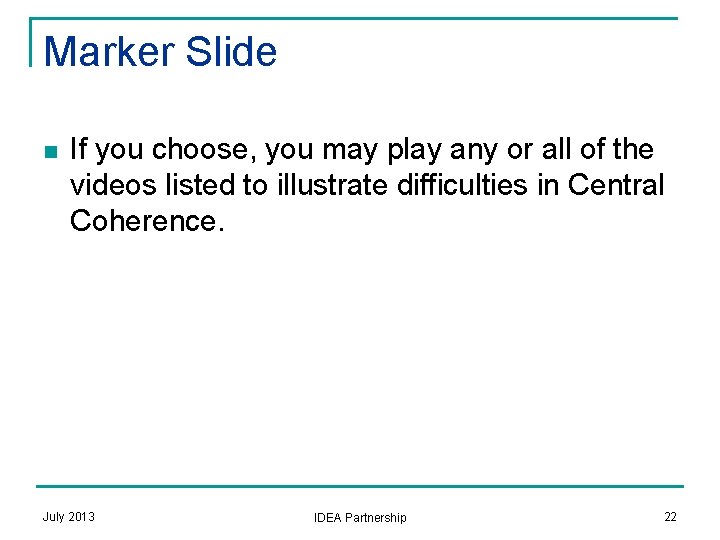 Marker Slide

If you choose, you may play any or all of the videos listed to illustrate difficulties in Central Coherence.

July 2013

IDEA Partnership

22